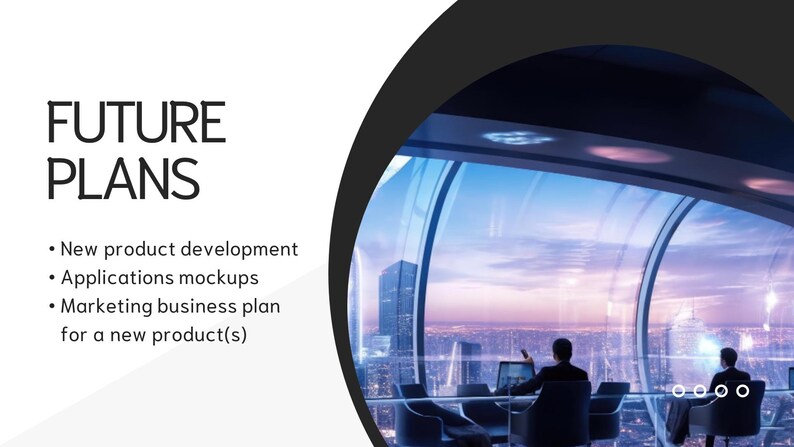 FUTURE PLANS

• New product development
• Applications mockups
• Marketing business plan for a new product(s)